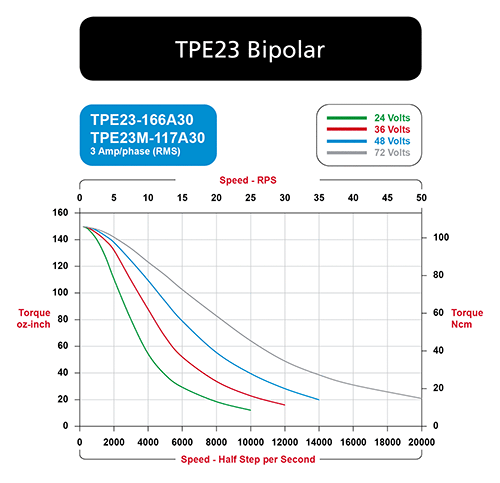 TPE23 Bipolar

TPE23-166A30
TPE23M-117A30
3 Amp/phase (RMS)

24 Volts
36 Volts
48 Volts
72 Volts

Speed - RPS

0 5 10 15 20 25 30 35 40 45 50

Torque oz-inch

160 140 120 100 80 60 40 20 0

Torque Ncm

100 80 60 40 20 0

0 2000 4000 6000 8000 10000 12000 14000 16000 18000 20000

Speed - Half Step per Second